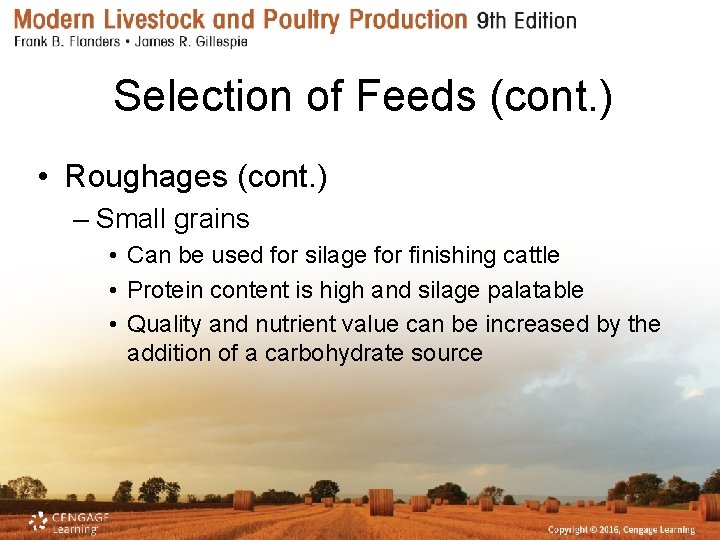 Modern Livestock and Poultry Production 9th Edition
Frank B. Flanders • James R. Gillespie

Selection of Feeds (cont.)

• Roughages (cont.)
– Small grains
• Can be used for silage for finishing cattle
• Protein content is high and silage palatable
• Quality and nutrient value can be increased by the addition of a carbohydrate source

CENGAGE Learning

Copyright © 2016, Cengage Learning